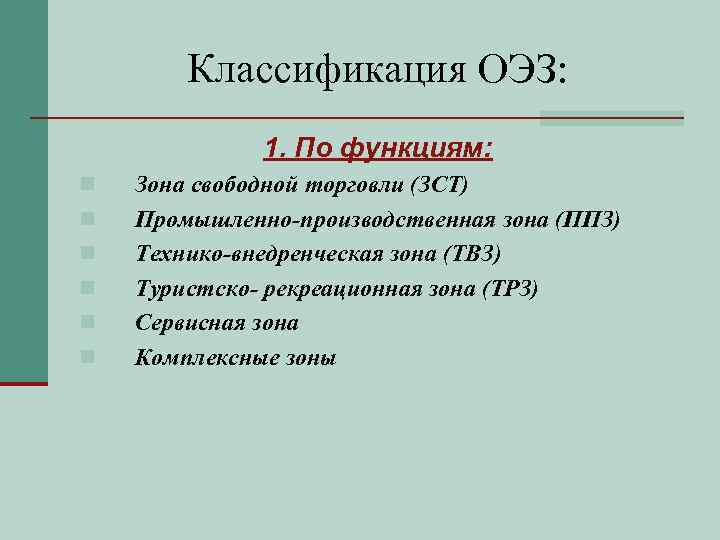 Классификация ОЭЗ:

1. По функциям:

Зона свободной торговли (ЗСТ)
Промышленно-производственная зона (ППЗ)
Технико-внедренческая зона (ТВЗ)
Туристско- рекреационная зона (ТРЗ)
Сервисная зона
Комплексные зоны